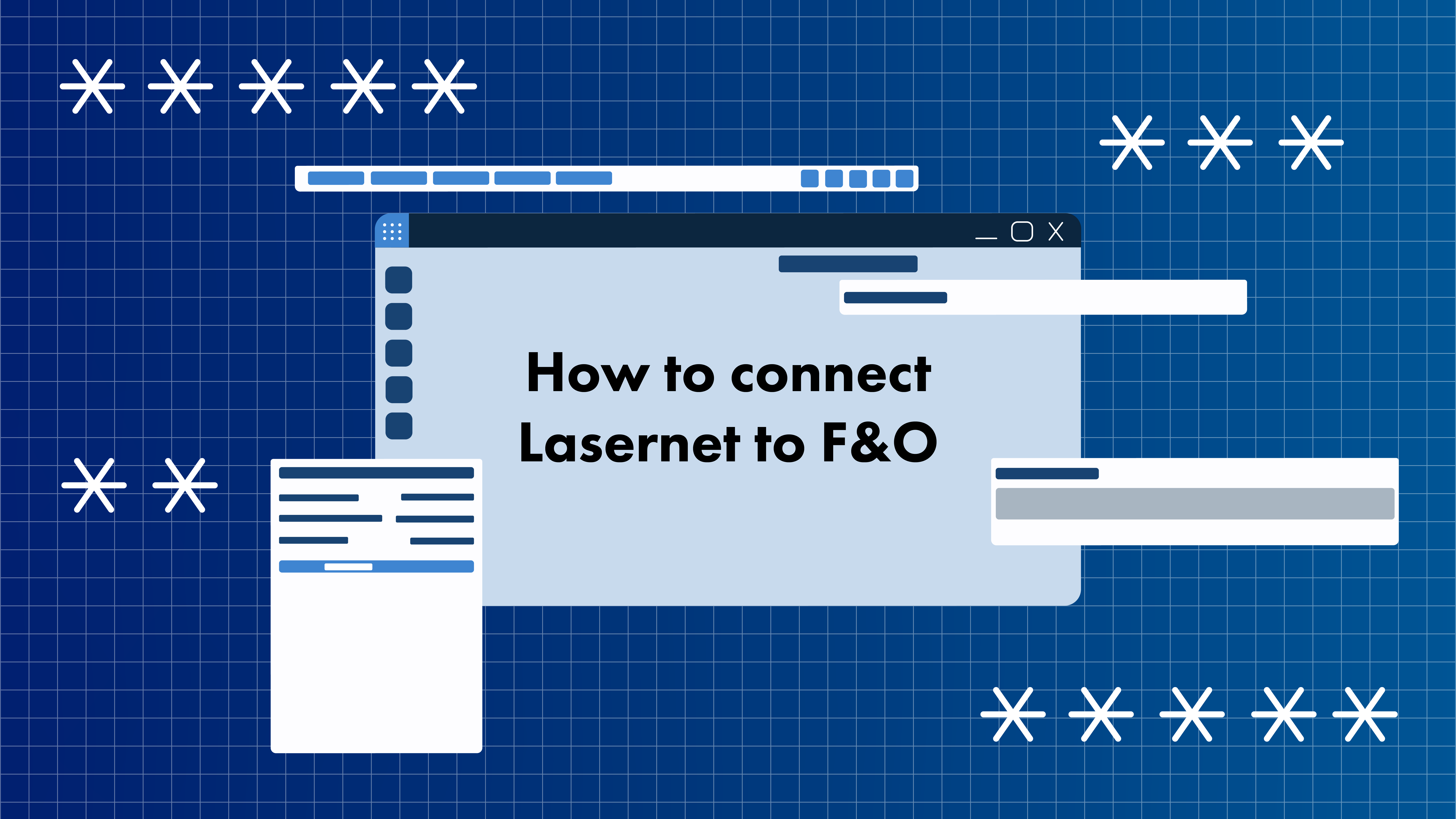 How to connect Lasernet to F&O